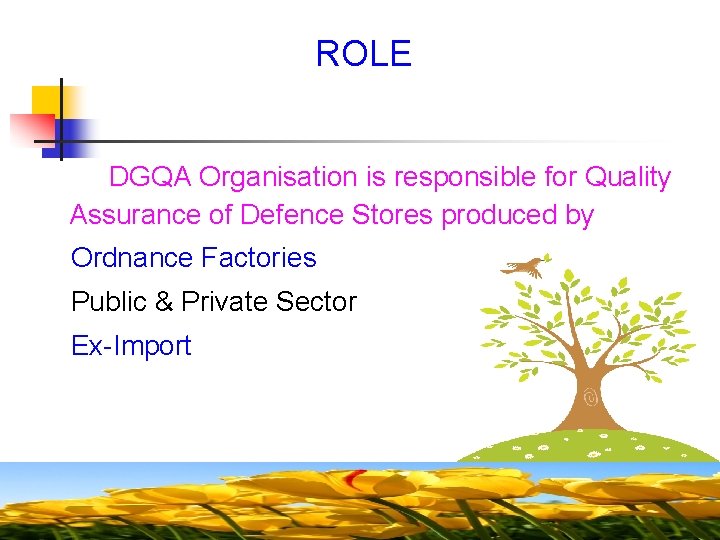 ROLE

DGQA Organisation is responsible for Quality Assurance of Defence Stores produced by

Ordnance Factories

Public & Private Sector

Ex-Import